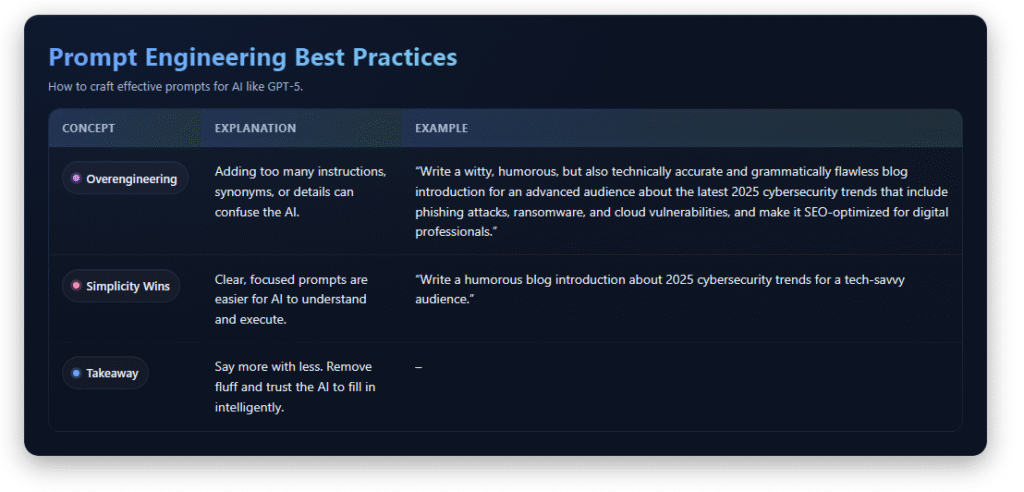 Prompt Engineering Best Practices

How to craft effective prompts for AI like GPT-5.

| CONCEPT | EXPLANATION | EXAMPLE |
|---|---|---|
| Overengineering | Adding too many instructions, synonyms, or details can confuse the AI. | "Write a witty, humorous, but also technically accurate and grammatically flawless blog introduction for an advanced audience about the latest 2025 cybersecurity trends that include phishing attacks, ransomware, and cloud vulnerabilities, and make it SEO-optimized for digital professionals." |
| Simplicity Wins | Clear, focused prompts are easier for AI to understand and execute. | "Write a humorous blog introduction about 2025 cybersecurity trends for a tech-savvy audience." |
| Takeaway | Say more with less. Remove fluff and trust the AI to fill in intelligently. | – |